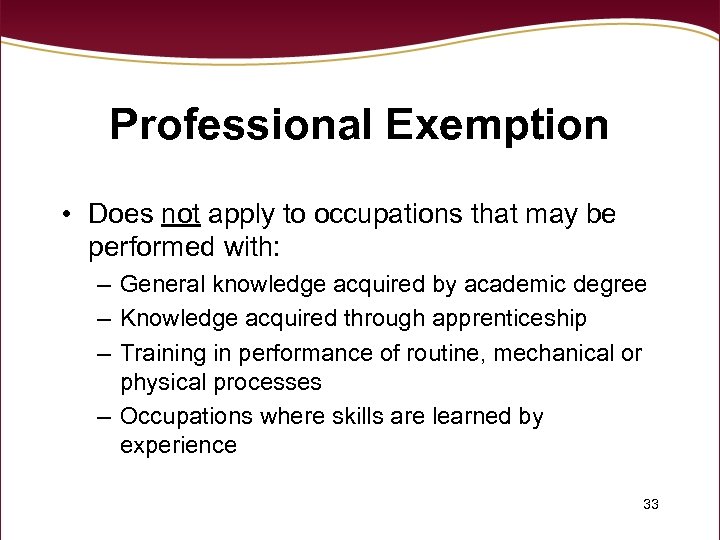 Professional Exemption

• Does not apply to occupations that may be performed with:
  – General knowledge acquired by academic degree
  – Knowledge acquired through apprenticeship
  – Training in performance of routine, mechanical or physical processes
  – Occupations where skills are learned by experience

33